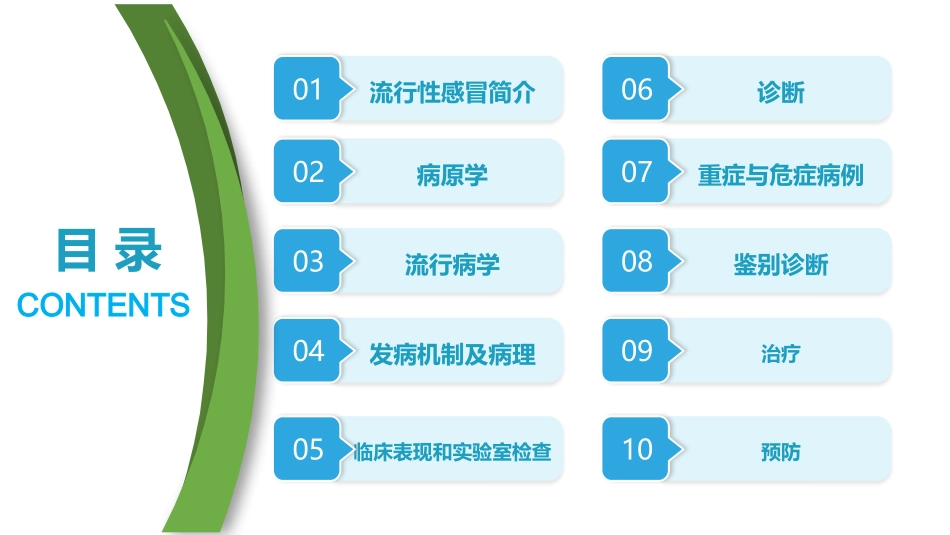 目录
CONTENTS

01 流行性感冒简介

02 病原学

03 流行病学

04 发病机制及病理

05 临床表现和实验室检查

06 诊断

07 重症与危症病例

08 鉴别诊断

09 治疗

10 预防